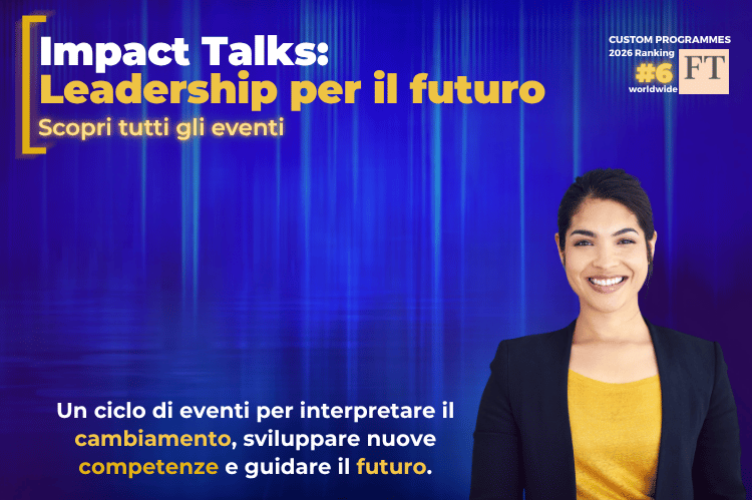 Impact Talks:
Leadership per il futuro
Scopri tutti gli eventi

CUSTOM PROGRAMMES
2026 Ranking
#6
worldwide
FT

Un ciclo di eventi per interpretare il cambiamento, sviluppare nuove competenze e guidare il futuro.